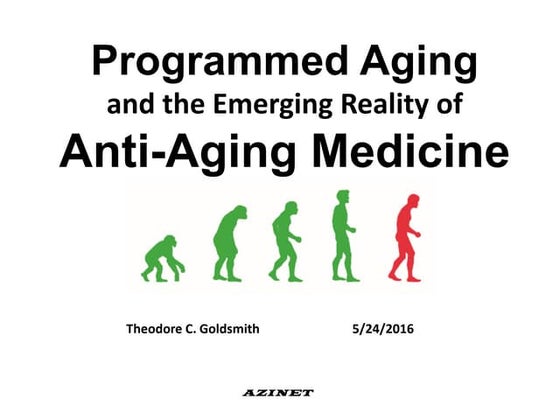 Programmed Aging
and the Emerging Reality of
Anti-Aging Medicine

Theodore C. Goldsmith 5/24/2016

AZINET